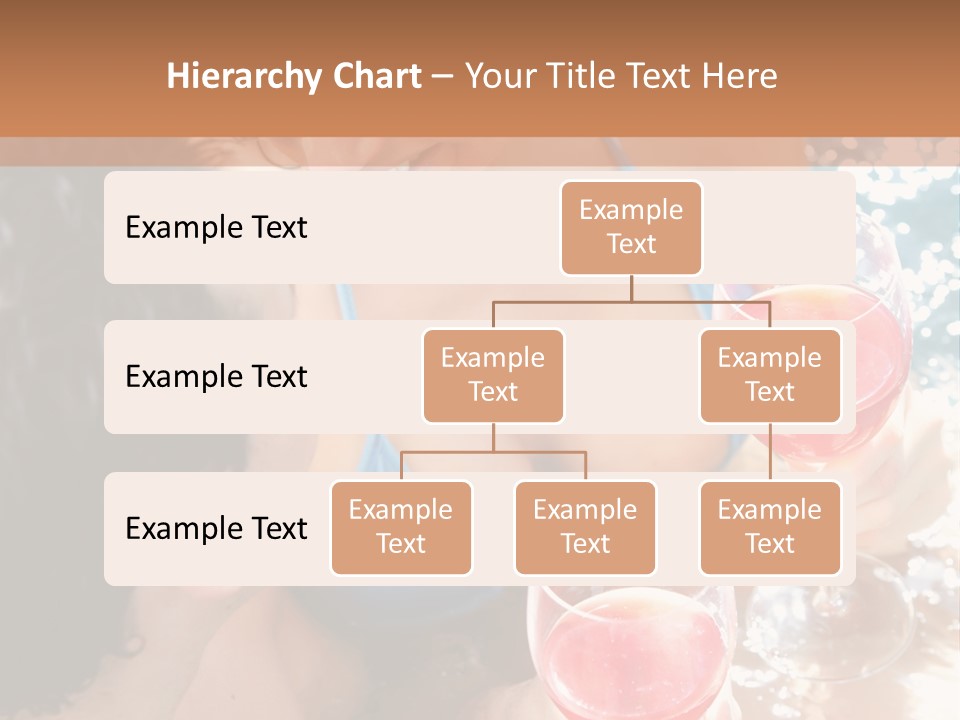 Hierarchy Chart – Your Title Text Here

Example Text

Example Text

Example Text

Example Text

Example Text

Example Text

Example Text

Example Text

Example Text